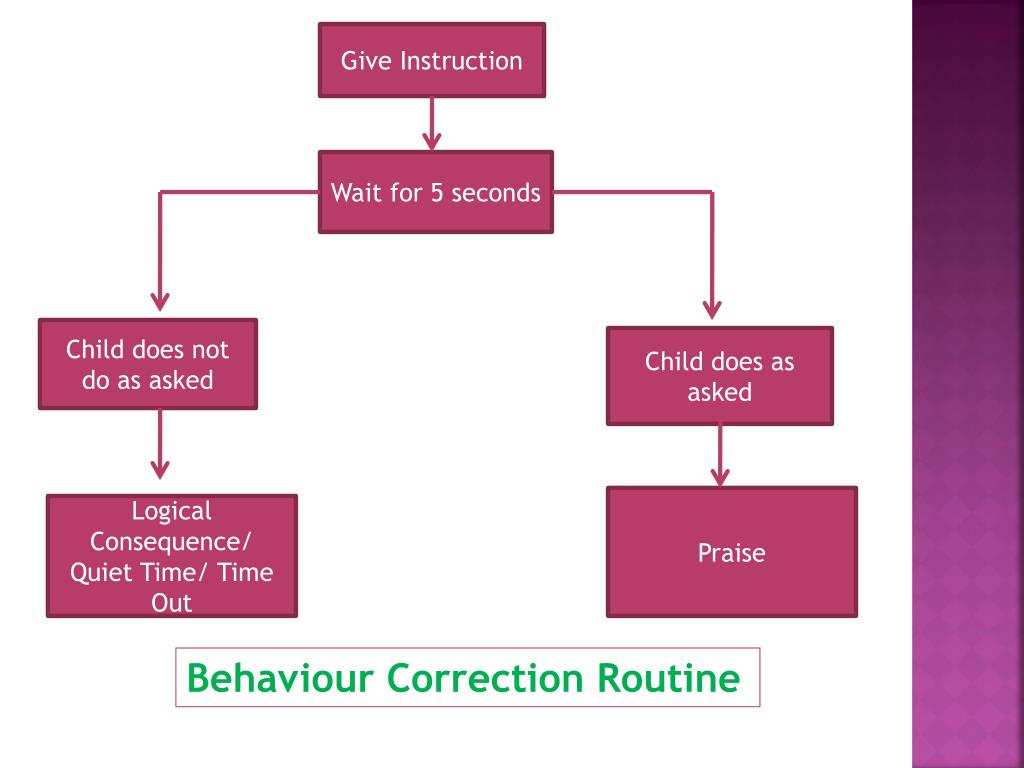 Give Instruction

Wait for 5 seconds

Child does not do as asked

Child does as asked

Logical Consequence/ Quiet Time/ Time Out

Praise

Behaviour Correction Routine